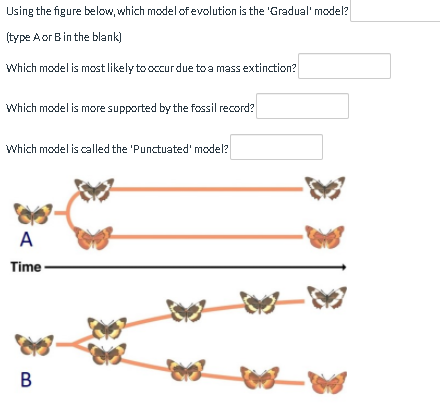 Using the figure below, which model of evolution is the 'Gradual' model?

(type A or B in the blank)

Which model is most likely to occur due to a mass extinction?

Which model is more supported by the fossil record?

Which model is called the 'Punctuated' model?

A

Time

B